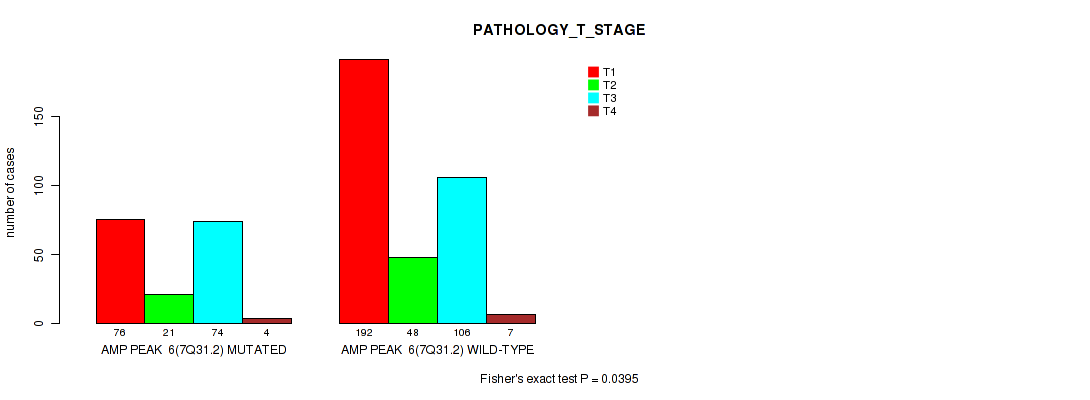 PATHOLOGY_T_STAGE

T1
T2
T3
T4

number of cases

0
50
100
150

76 21 74 4
AMP PEAK 6(7Q31.2) MUTATED

192 48 106 7
AMP PEAK 6(7Q31.2) WILD-TYPE

Fisher's exact test P = 0.0395